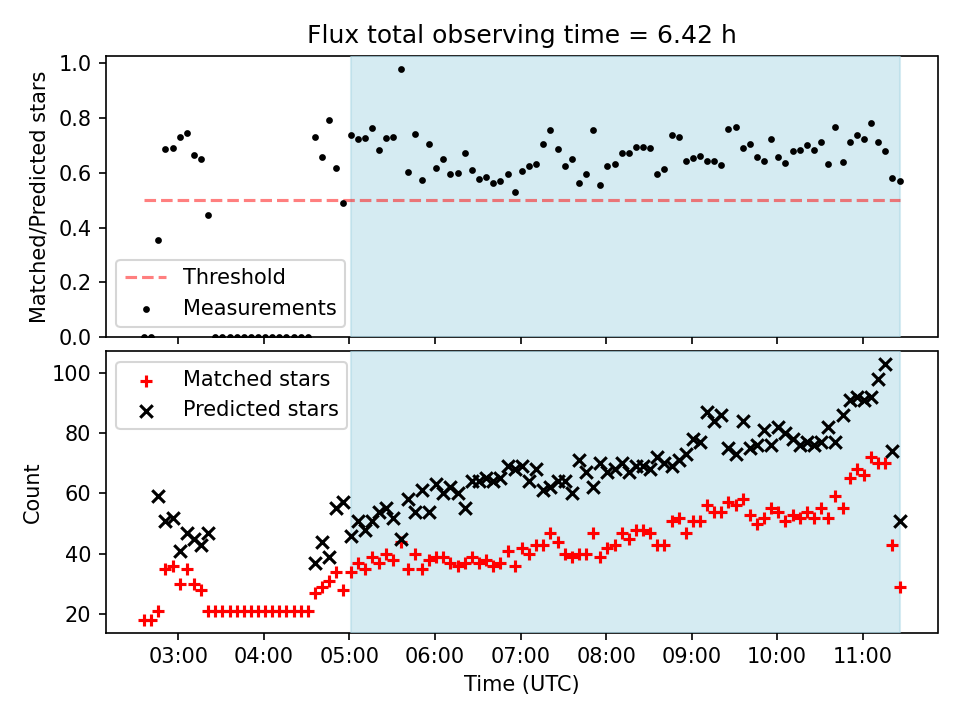 Flux total observing time = 6.42 h

Matched/Predicted stars

1.0
0.8
0.6
0.4
0.2
0.0

Threshold
Measurements

Count

100
80
60
40
20

Matched stars
Predicted stars

03:00 04:00 05:00 06:00 07:00 08:00 09:00 10:00 11:00

Time (UTC)